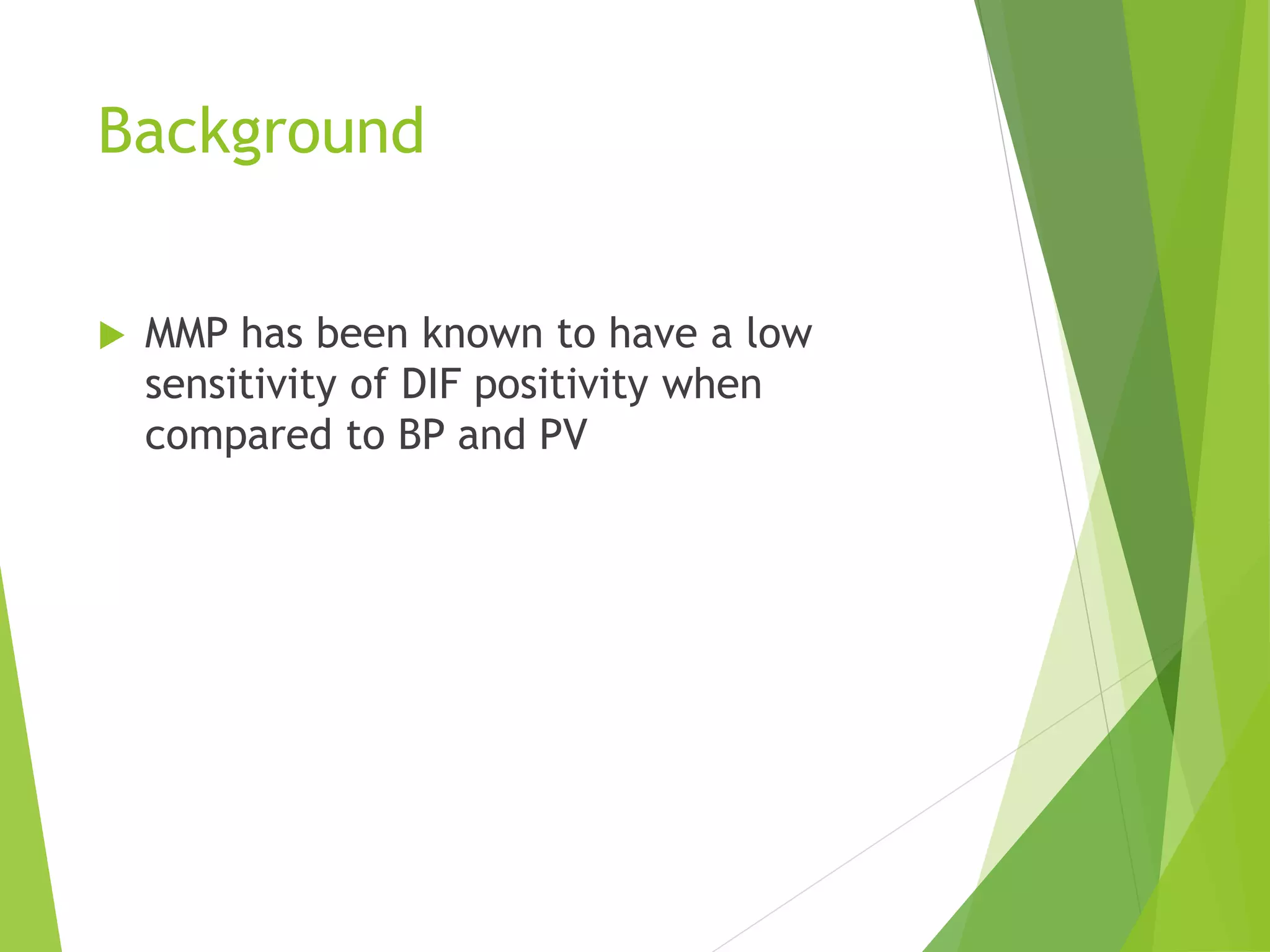 Background

MMP has been known to have a low sensitivity of DIF positivity when compared to BP and PV